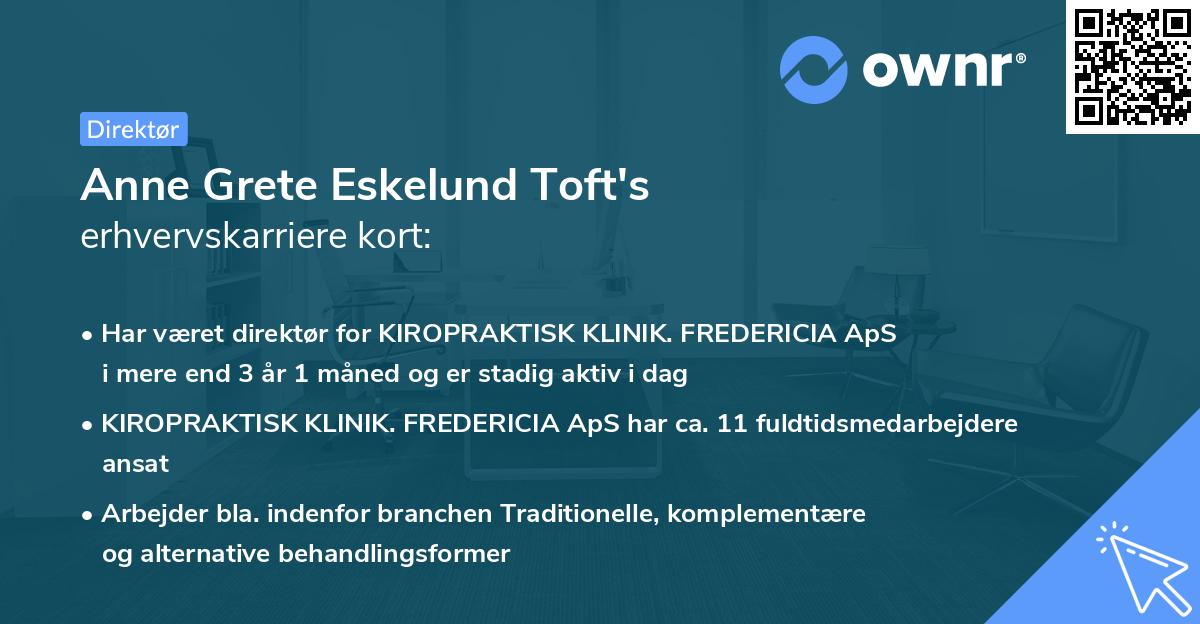 ownr®

Direktør

Anne Grete Eskelund Toft's erhvervskarriere kort:

• Har været direktør for KIROPRAKTISK KLINIK. FREDERICIA ApS i mere end 3 år 1 måned og er stadig aktiv i dag

• KIROPRAKTISK KLINIK. FREDERICIA ApS har ca. 11 fuldtidsmedarbejdere ansat

• Arbejder bla. indenfor branchen Traditionelle, komplementære og alternative behandlingsformer